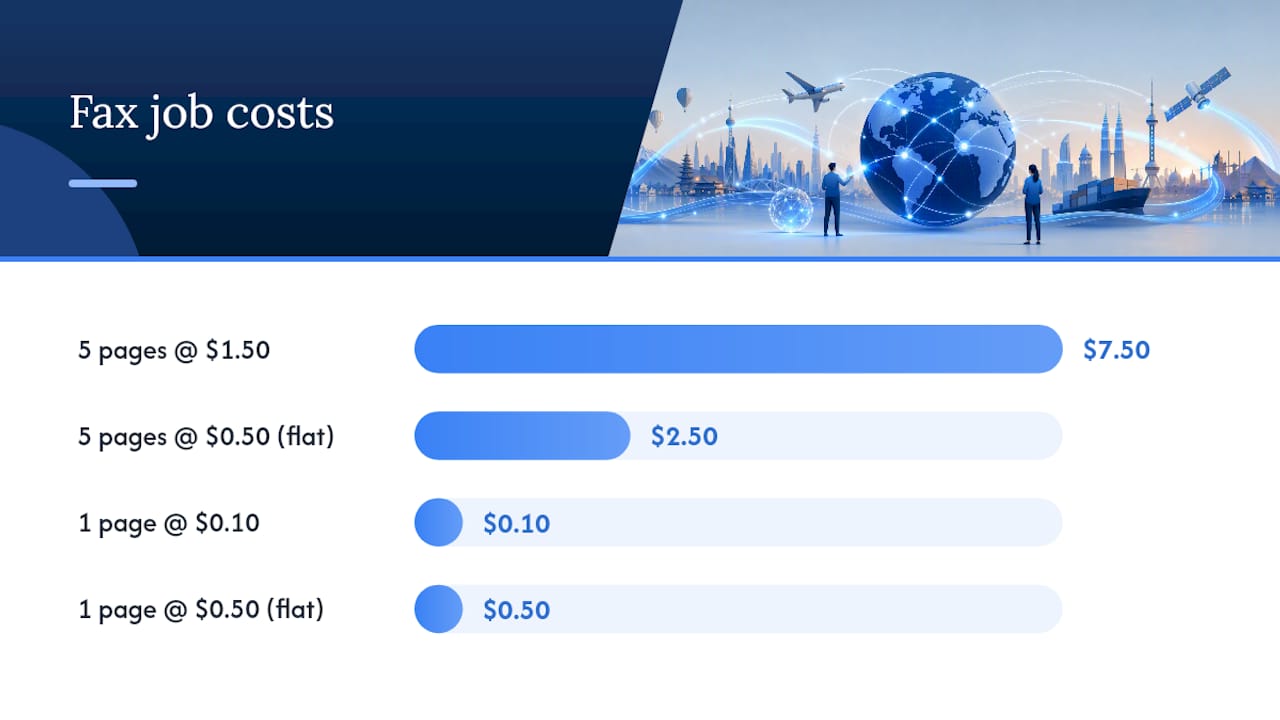 Fax job costs

5 pages @ \$1.50 \$7.50

5 pages @ \$0.50 (flat) \$2.50

1 page @ \$0.10 \$0.10

1 page @ \$0.50 (flat) \$0.50